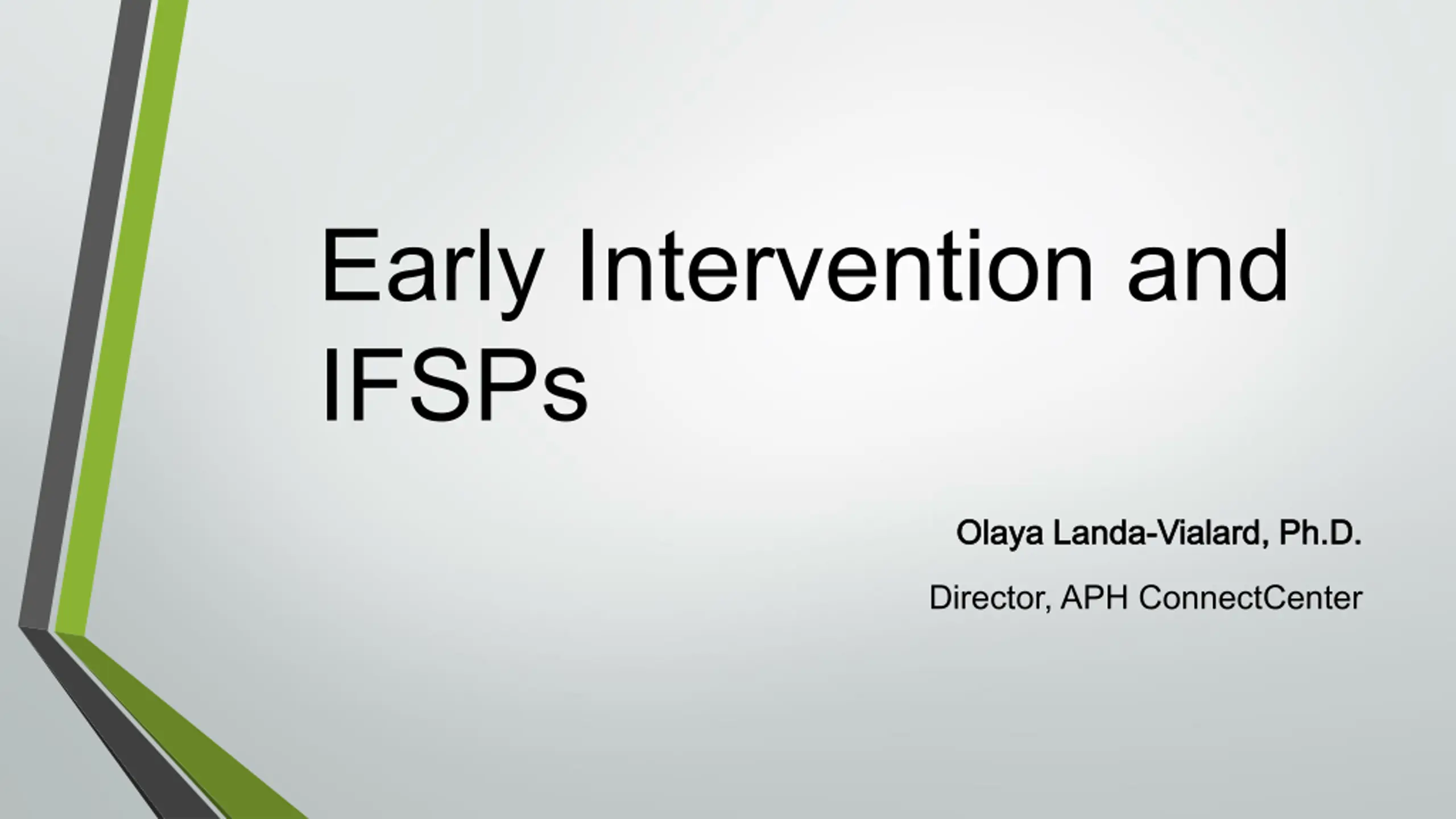 Early Intervention and IFSPs

Olaya Landa-Vialard, Ph.D.

Director, APH ConnectCenter